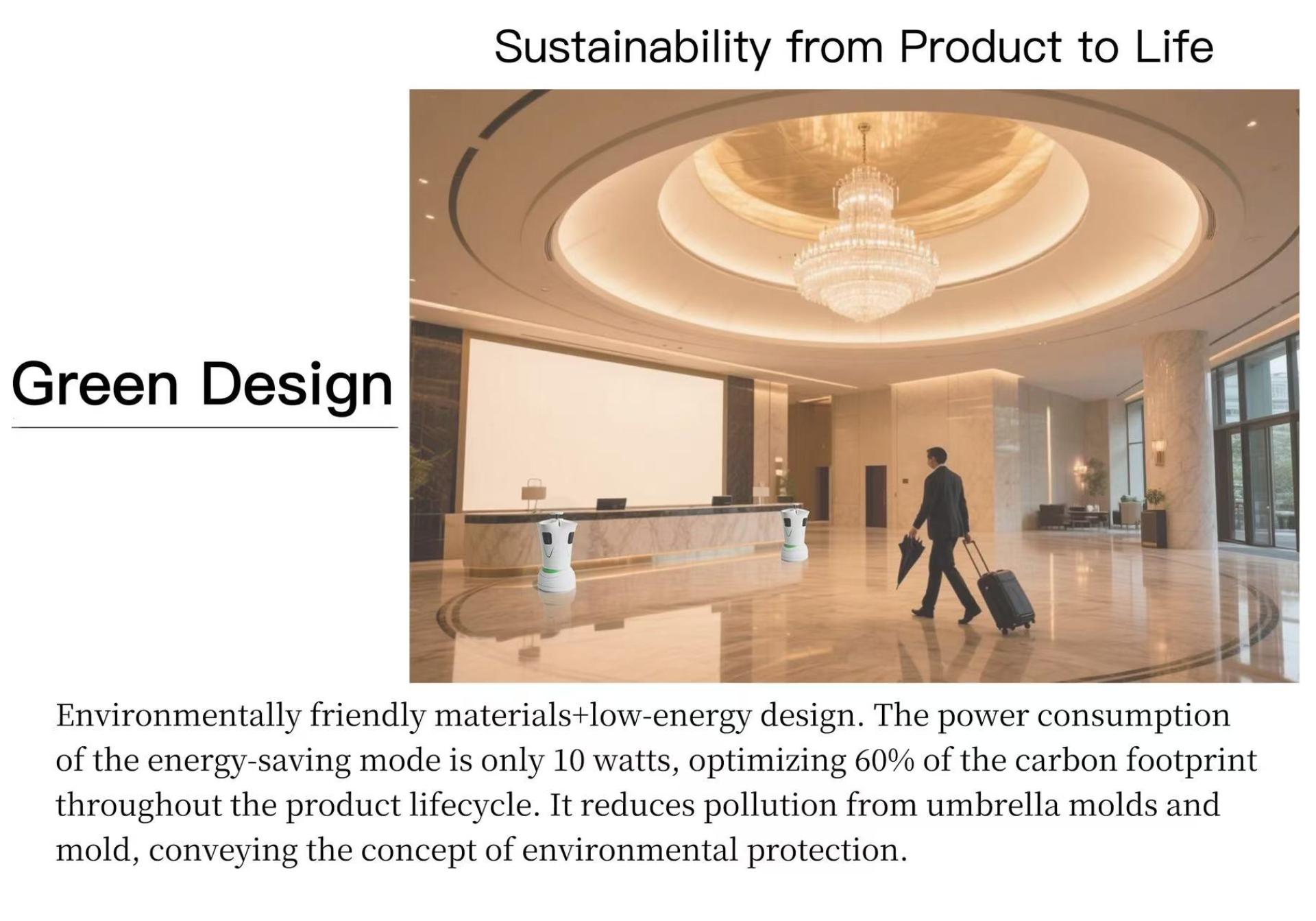 Sustainability from Product to Life

Green Design

Environmentally friendly materials+low-energy design. The power consumption of the energy-saving mode is only 10 watts, optimizing 60% of the carbon footprint throughout the product lifecycle. It reduces pollution from umbrella molds and mold, conveying the concept of environmental protection.